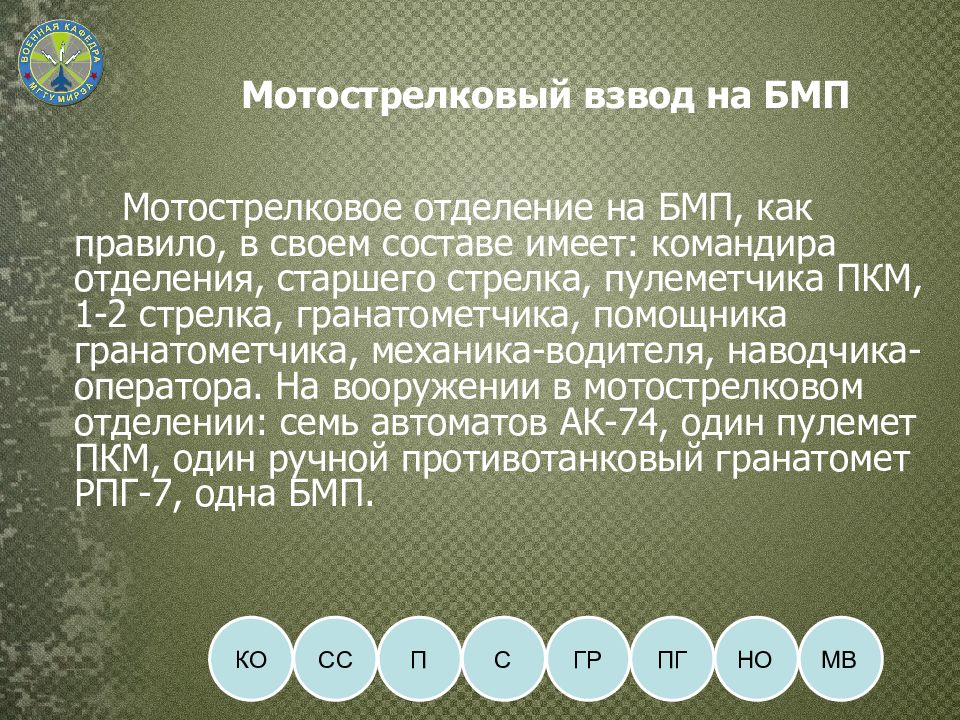 ВОЕННАЯ КАФЕДРА МГТУ МИРЭА

Мотострелковый взвод на БМП

Мотострелковое отделение на БМП, как правило, в своем составе имеет: командира отделения, старшего стрелка, пулеметчика ПКМ, 1-2 стрелка, гранатометчика, помощника гранатометчика, механика-водителя, наводчика-оператора. На вооружении в мотострелковом отделении: семь автоматов АК-74, один пулемет ПКМ, один ручной противотанковый гранатомет РПГ-7, одна БМП.

КО СС П С ГР ПГ НО МВ